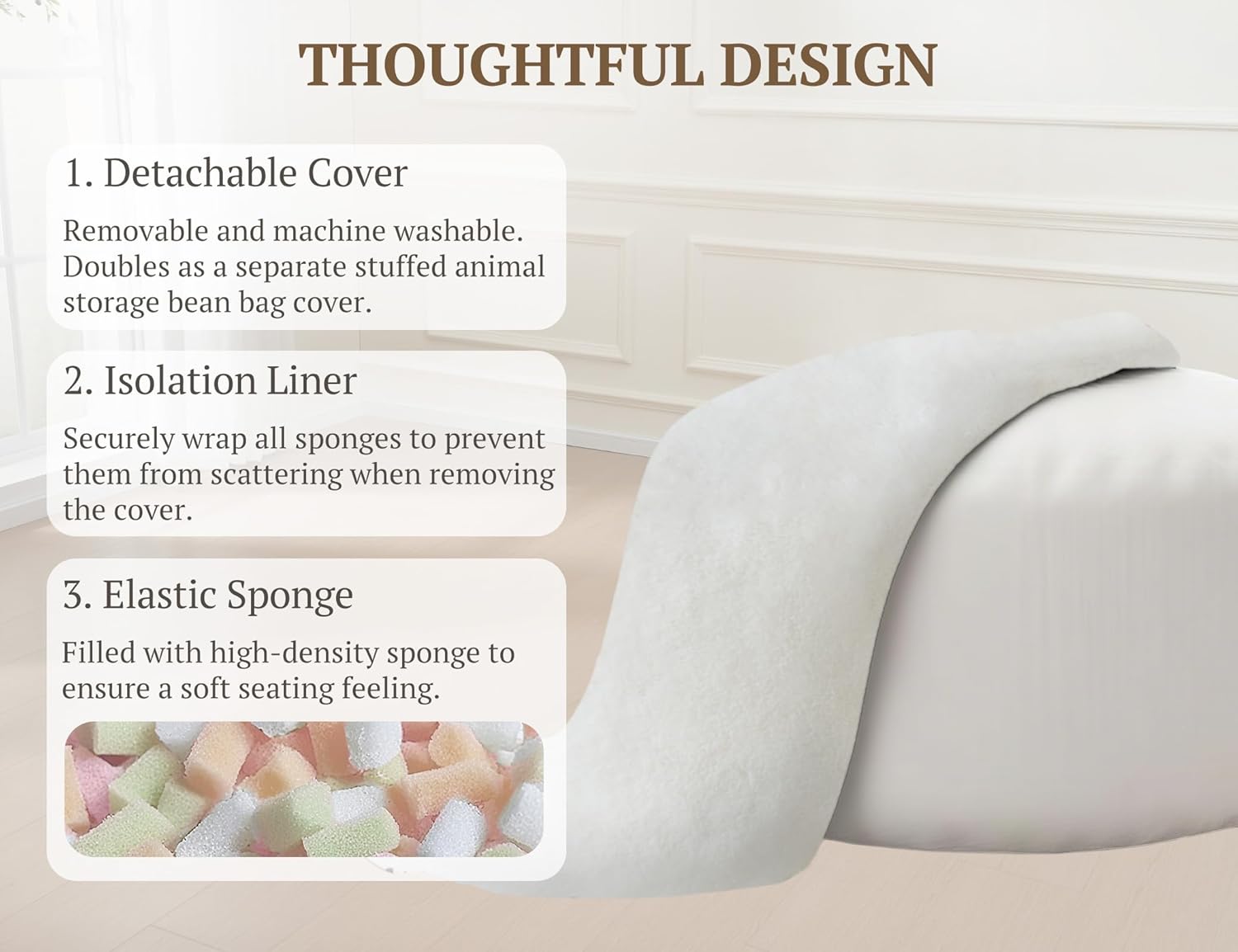 THOUGHTFUL DESIGN

1. Detachable Cover

Removable and machine washable. Doubles as a separate stuffed animal storage bean bag cover.

2. Isolation Liner

Securely wrap all sponges to prevent them from scattering when removing the cover.

3. Elastic Sponge

Filled with high-density sponge to ensure a soft seating feeling.